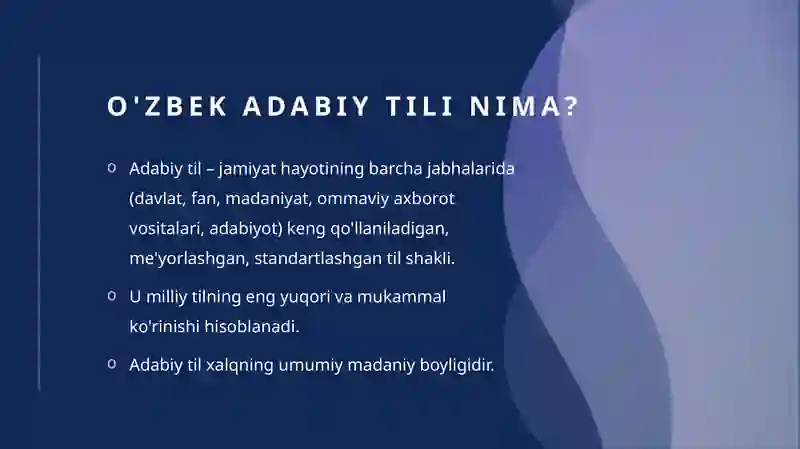 O'ZBEK ADABIY TILI NIMA?

o Adabiy til – jamiyat hayotining barcha jabhalarida (davlat, fan, madaniyat, ommaviy axborot vositalari, adabiyot) keng qo'llaniladigan, me'yorlashgan, standartlashgan til shakli.

o U milliy tilning eng yuqori va mukammal ko'rinishi hisoblanadi.

o Adabiy til xalqning umumiy madaniy boyligidir.